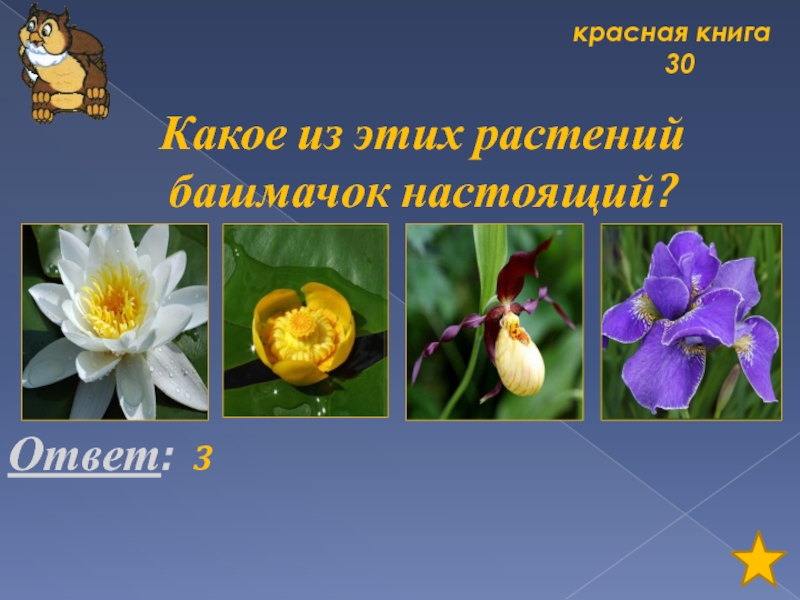 красная книга
30

Какое из этих растений башмачок настоящий?

Ответ: 3